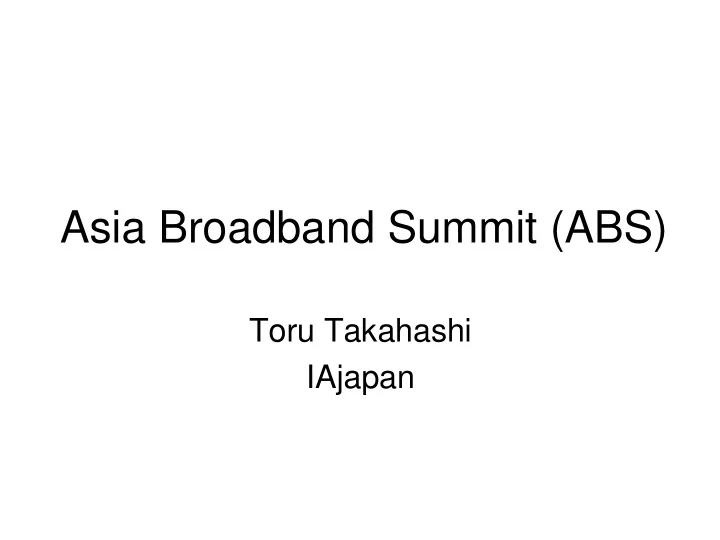 Asia Broadband Summit (ABS)

Toru Takahashi
IAjapan